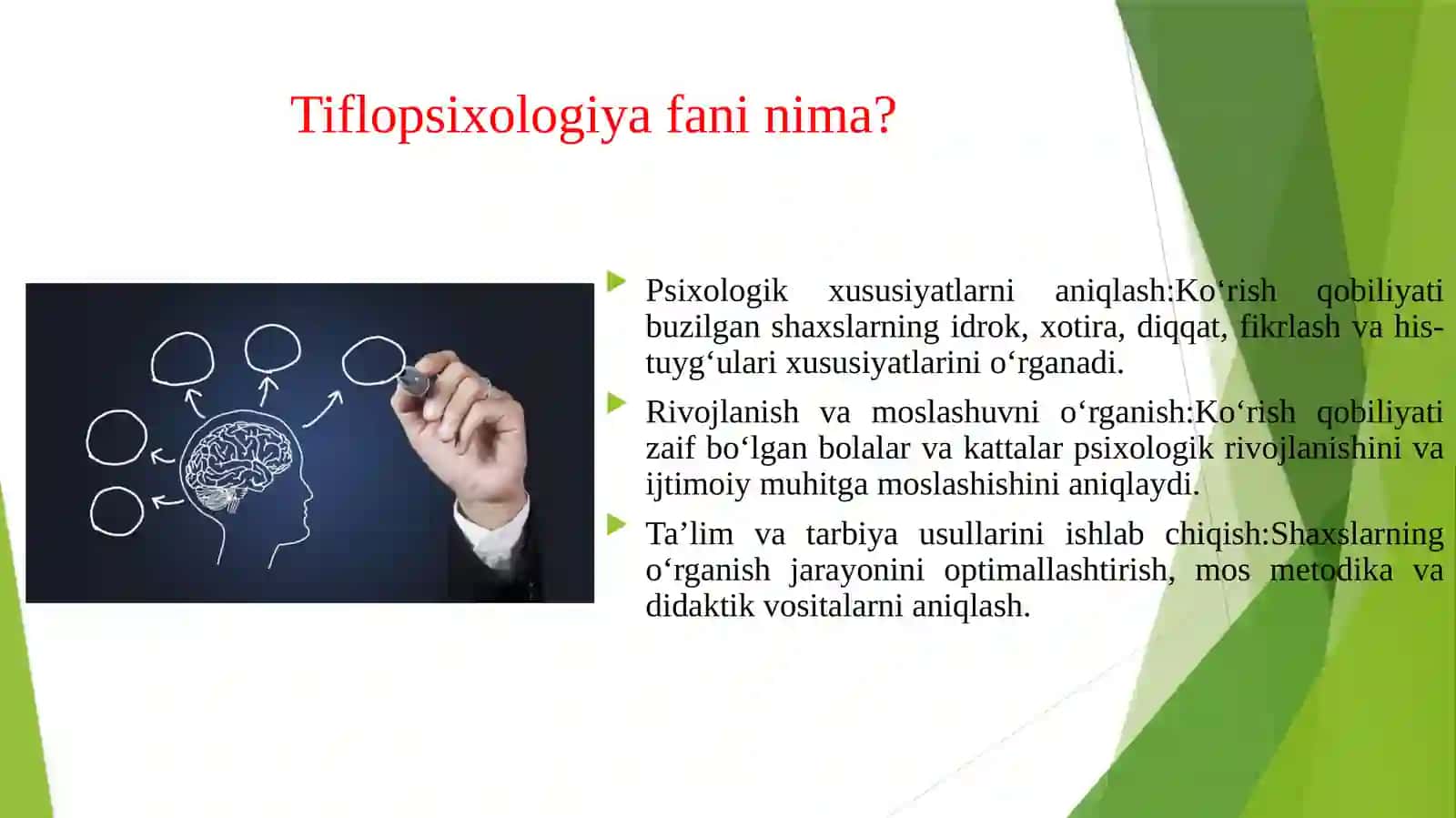 Tiflopsixologiya fani nima?

Psixologik xususiyatlarni aniqlash:Ko‘rish qobiliyati buzilgan shaxslarning idrok, xotira, diqqat, fikrlash va his-tuyg‘ulari xususiyatlarini o‘rganadi.

Rivojlanish va moslashuvni o‘rganish:Ko‘rish qobiliyati zaif bo‘lgan bolalar va kattalar psixologik rivojlanishini va ijtimoiy muhitga moslashishini aniqlaydi.

Ta’lim va tarbiya usullarini ishlab chiqish:Shaxslarning o‘rganish jarayonini optimallashtirish, mos metodika va didaktik vositalarni aniqlash.